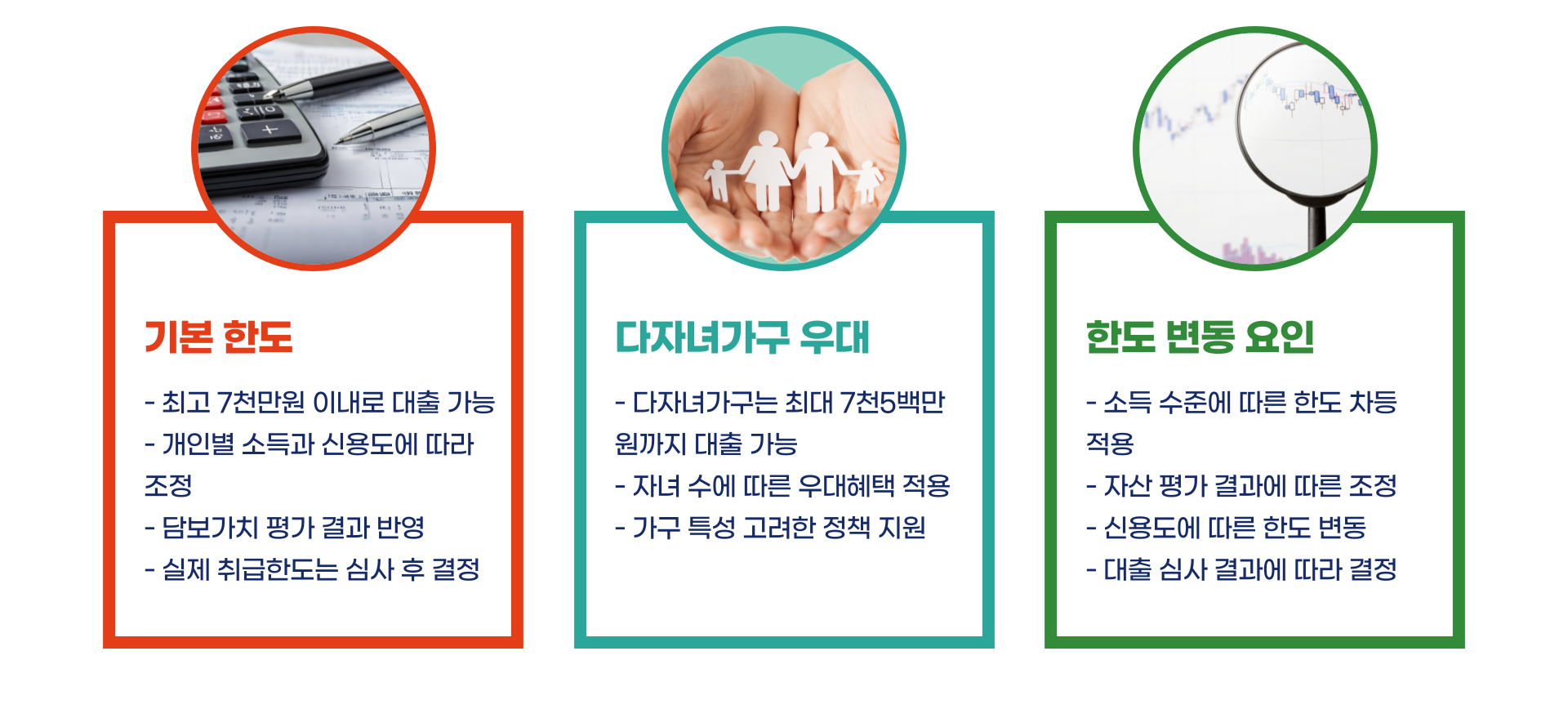 기본 한도

- 최고 7천만원 이내로 대출 가능
- 개인별 소득과 신용도에 따라 조정
- 담보가치 평가 결과 반영
- 실제 취급한도는 심사 후 결정

다자녀가구 우대

- 다자녀가구는 최대 7천5백만원까지 대출 가능
- 자녀 수에 따른 우대혜택 적용
- 가구 특성 고려한 정책 지원

한도 변동 요인

- 소득 수준에 따른 한도 차등 적용
- 자산 평가 결과에 따른 조정
- 신용도에 따른 한도 변동
- 대출 심사 결과에 따라 결정